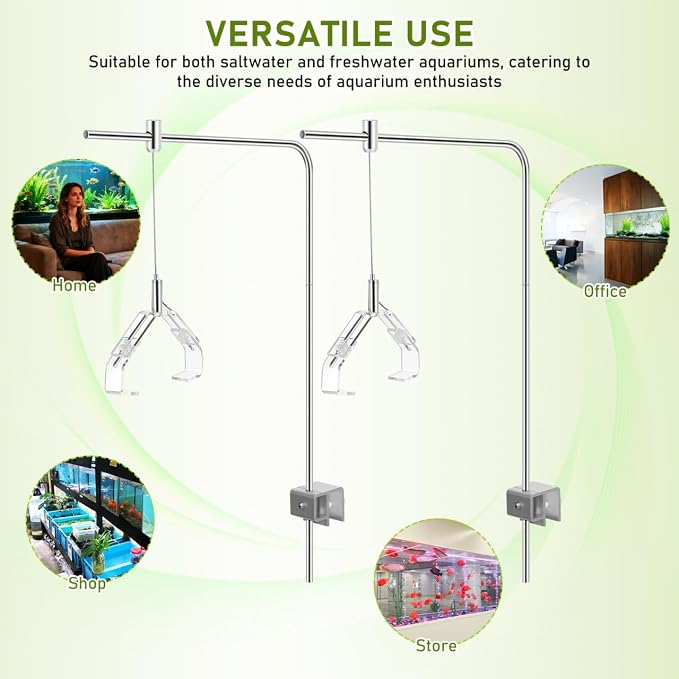 VERSATILE USE

Suitable for both saltwater and freshwater aquariums, catering to the diverse needs of aquarium enthusiasts

Home

Office

Shop

Store